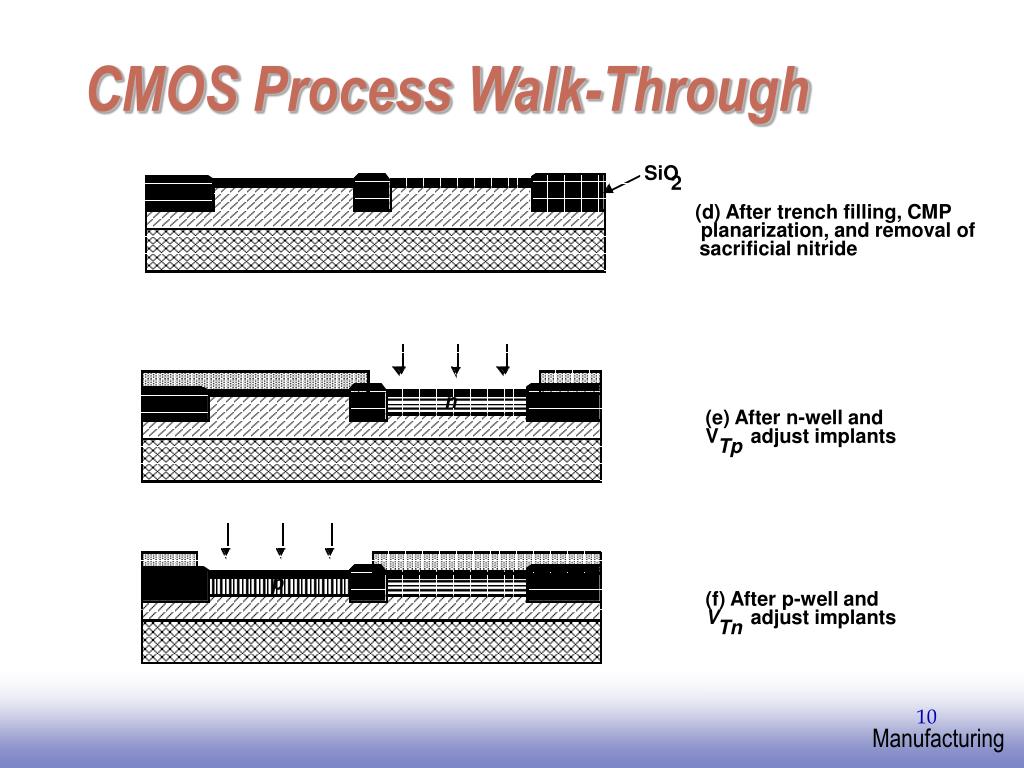 CMOS Process Walk-Through

$SiO_2$

(d) After trench filling, CMP planarization, and removal of sacrificial nitride

n

(e) After n-well and $V_{Tp}$ adjust implants

p

(f) After p-well and $V_{Tn}$ adjust implants

10

Manufacturing